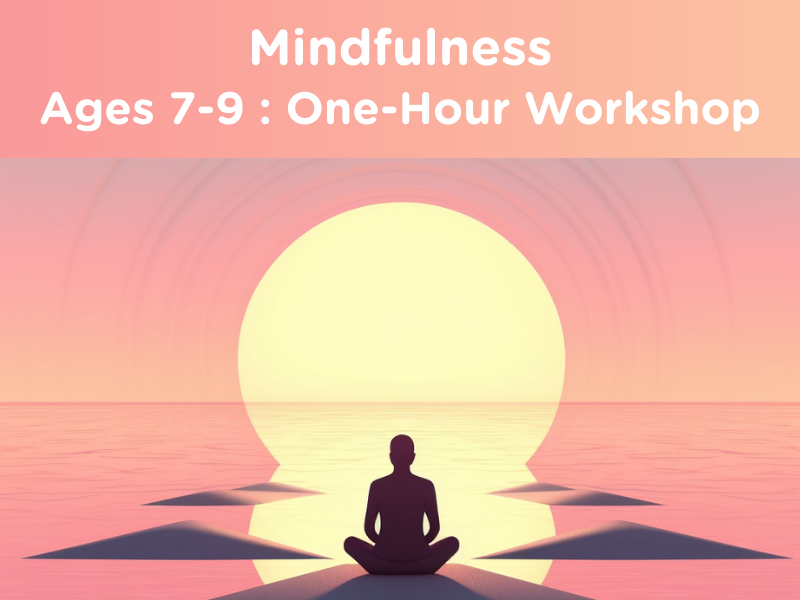 Mindfulness
Ages 7-9 : One-Hour Workshop